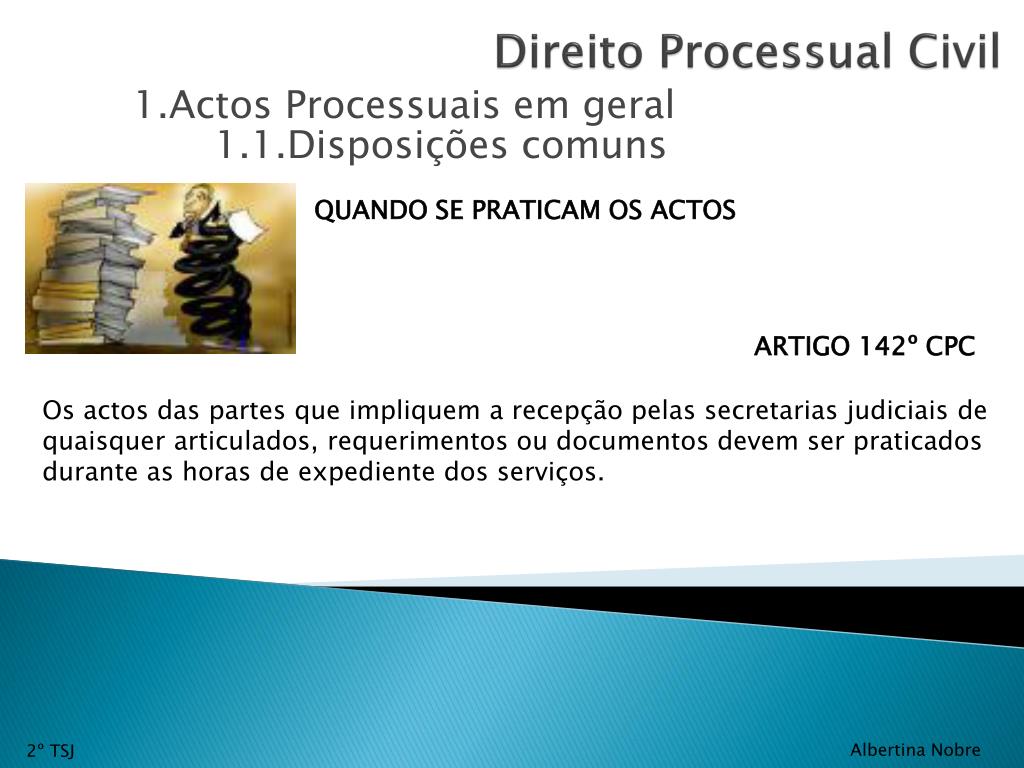 Direito Processual Civil

1.Actos Processuais em geral
1.1.Disposições comuns

QUANDO SE PRATICAM OS ACTOS

ARTIGO 142º CPC

Os actos das partes que impliquem a recepção pelas secretarias judiciais de quaisquer articulados, requerimentos ou documentos devem ser praticados durante as horas de expediente dos serviços.

2º TSJ

Albertina Nobre